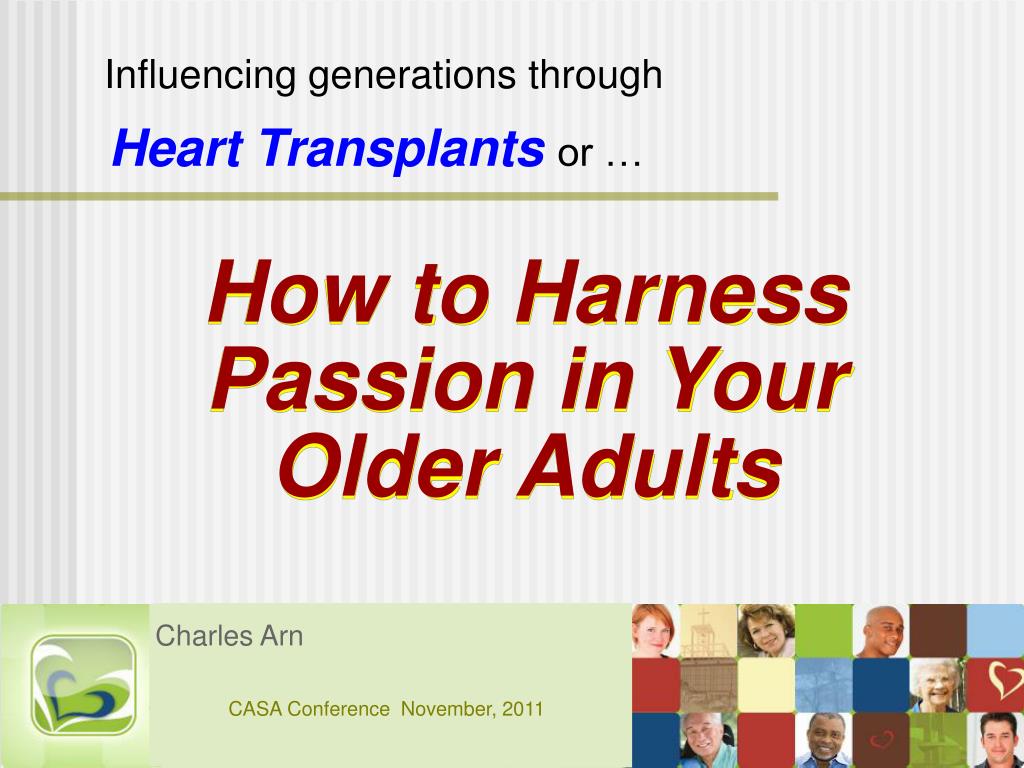 Influencing generations through

Heart Transplants or …

How to Harness Passion in Your Older Adults

Charles Arn

CASA Conference November, 2011